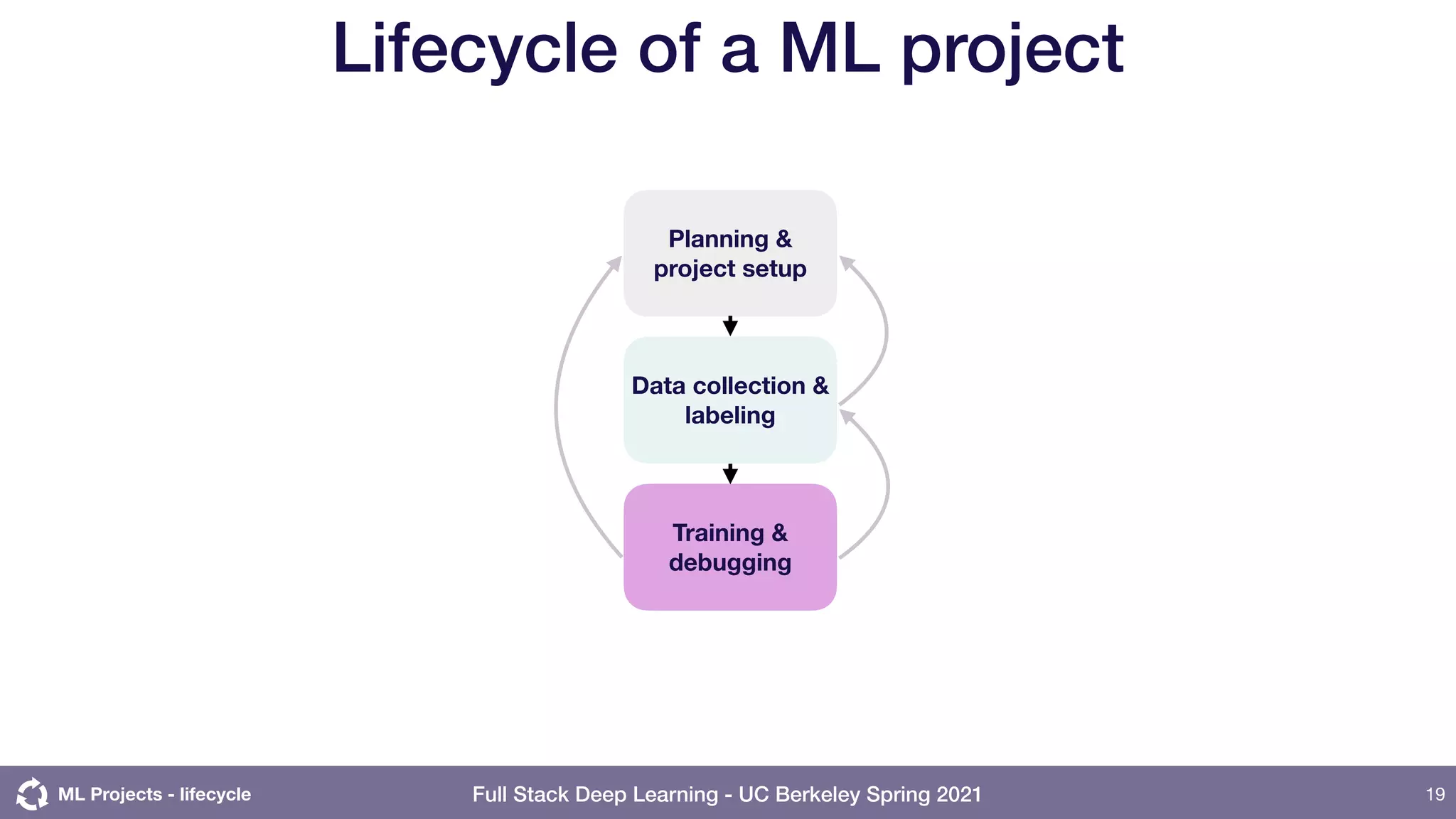 Lifecycle of a ML project

Planning & project setup

Data collection & labeling

Training & debugging

ML Projects - lifecycle

Full Stack Deep Learning - UC Berkeley Spring 2021

19